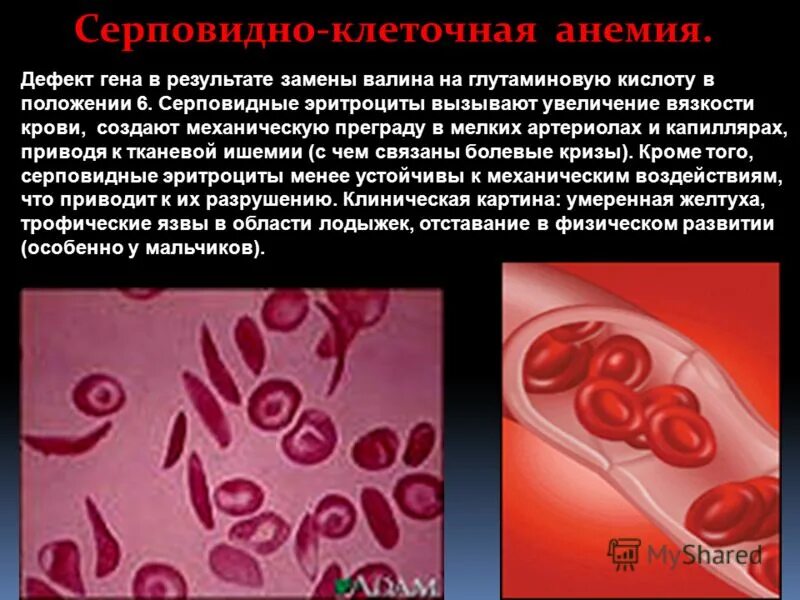 Серповидно-клеточная анемия.

Дефект гена в результате замены валина на глутаминовую кислоту в положении 6. Серповидные эритроциты вызывают увеличение вязкости крови, создают механическую преграду в мелких артериолах и капиллярах, приводя к тканевой ишемии (с чем связаны болевые кризы). Кроме того, серповидные эритроциты менее устойчивы к механическим воздействиям, что приводит к их разрушению. Клиническая картина: умеренная желтуха, трофические язвы в области лодыжек, отставание в физическом развитии (особенно у мальчиков).

ADAM

MyShared